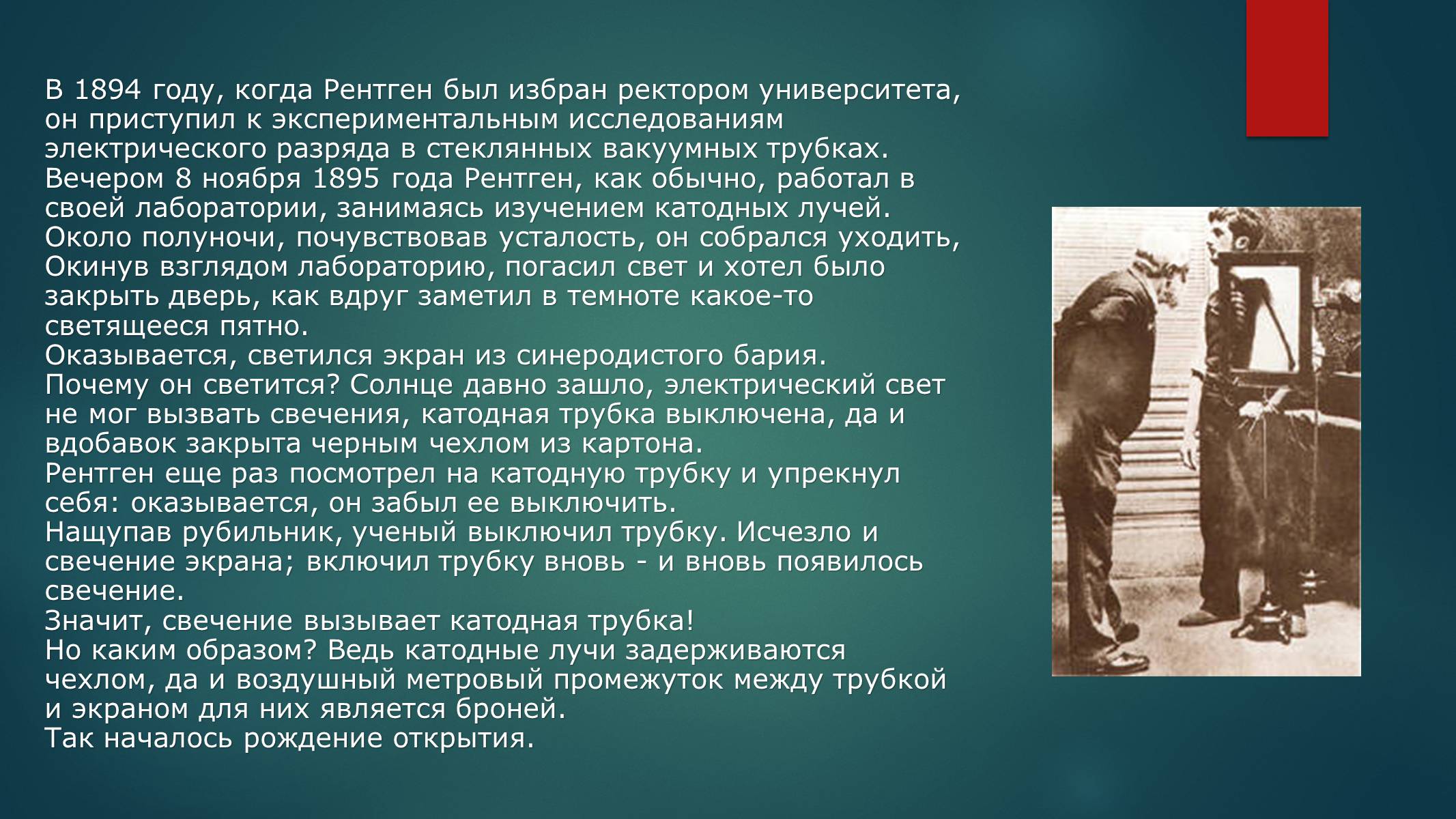 В 1894 году, когда Рентген был избран ректором университета, он приступил к экспериментальным исследованиям электрического разряда в стеклянных вакуумных трубках.
Вечером 8 ноября 1895 года Рентген, как обычно, работал в своей лаборатории, занимаясь изучением катодных лучей.
Около полуночи, почувствовав усталость, он собрался уходить, Окинув взглядом лабораторию, погасил свет и хотел было закрыть дверь, как вдруг заметил в темноте какое-то светящееся пятно.
Оказывается, светился экран из синеродистого бария.
Почему он светится? Солнце давно зашло, электрический свет не мог вызвать свечения, катодная трубка выключена, да и вдобавок закрыта черным чехлом из картона.
Рентген еще раз посмотрел на катодную трубку и упрекнул себя: оказывается, он забыл ее выключить.
Нащупав рубильник, ученый выключил трубку. Исчезло и свечение экрана; включил трубку вновь - и вновь появилось свечение.
Значит, свечение вызывает катодная трубка!
Но каким образом? Ведь катодные лучи задерживаются чехлом, да и воздушный метровый промежуток между трубкой и экраном для них является броней.
Так началось рождение открытия.